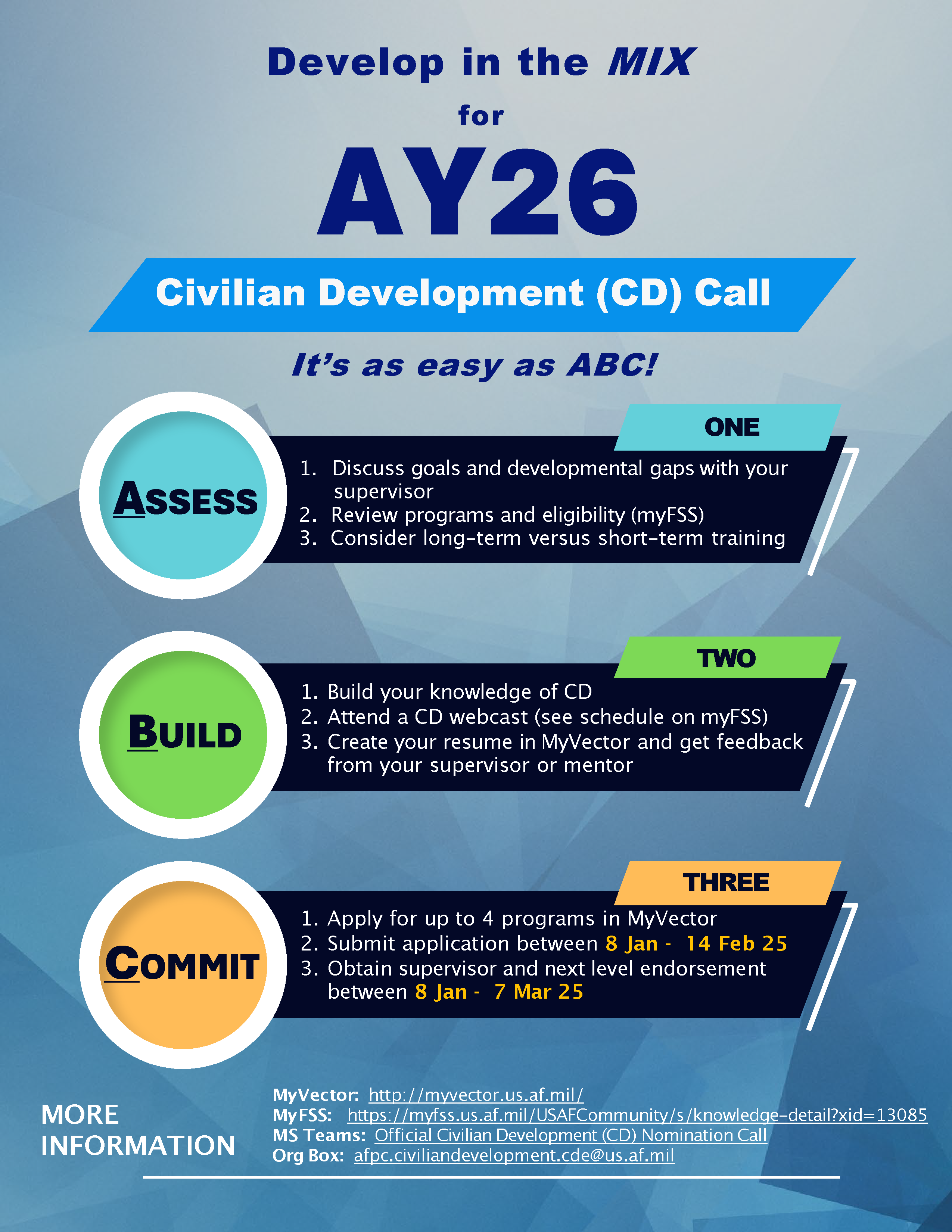 Develop in the MIX

for

AY26

Civilian Development (CD) Call

It's as easy as ABC!

ASSESS

ONE

1. Discuss goals and developmental gaps with your supervisor
2. Review programs and eligibility (myFSS)
3. Consider long-term versus short-term training

BUILD

TWO

1. Build your knowledge of CD
2. Attend a CD webcast (see schedule on myFSS)
3. Create your resume in MyVector and get feedback from your supervisor or mentor

COMMIT

THREE

1. Apply for up to 4 programs in MyVector
2. Submit application between 8 Jan - 14 Feb 25
3. Obtain supervisor and next level endorsement between 8 Jan - 7 Mar 25

MORE INFORMATION

MyVector: http://myvector.us.af.mil/
MyFSS: https://myfss.us.af.mil/USAFCommunity/s/knowledge-detail?xid=13085
MS Teams: Official Civilian Development (CD) Nomination Call
Org Box: afpc.civiliandevelopment.cde@us.af.mil